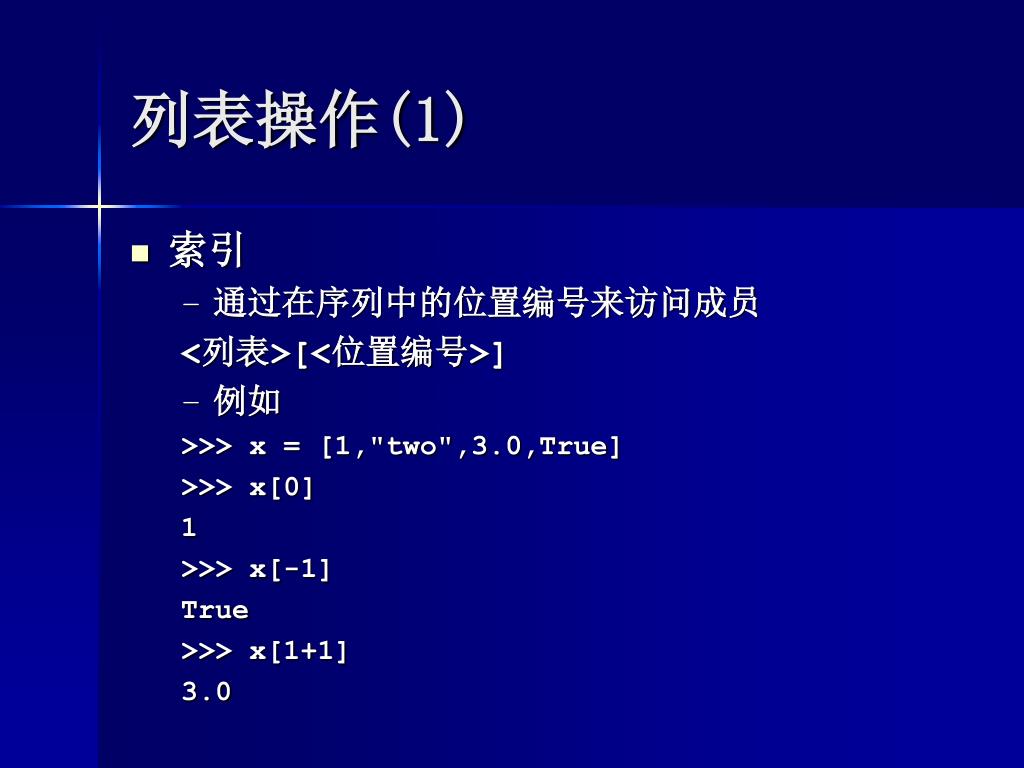 列表操作(1)

■ 索引

– 通过在序列中的位置编号来访问成员

<列表>[<位置编号>]

– 例如

>>> x = [1,"two",3.0,True]
>>> x[0]
1
>>> x[-1]
True
>>> x[1+1]
3.0